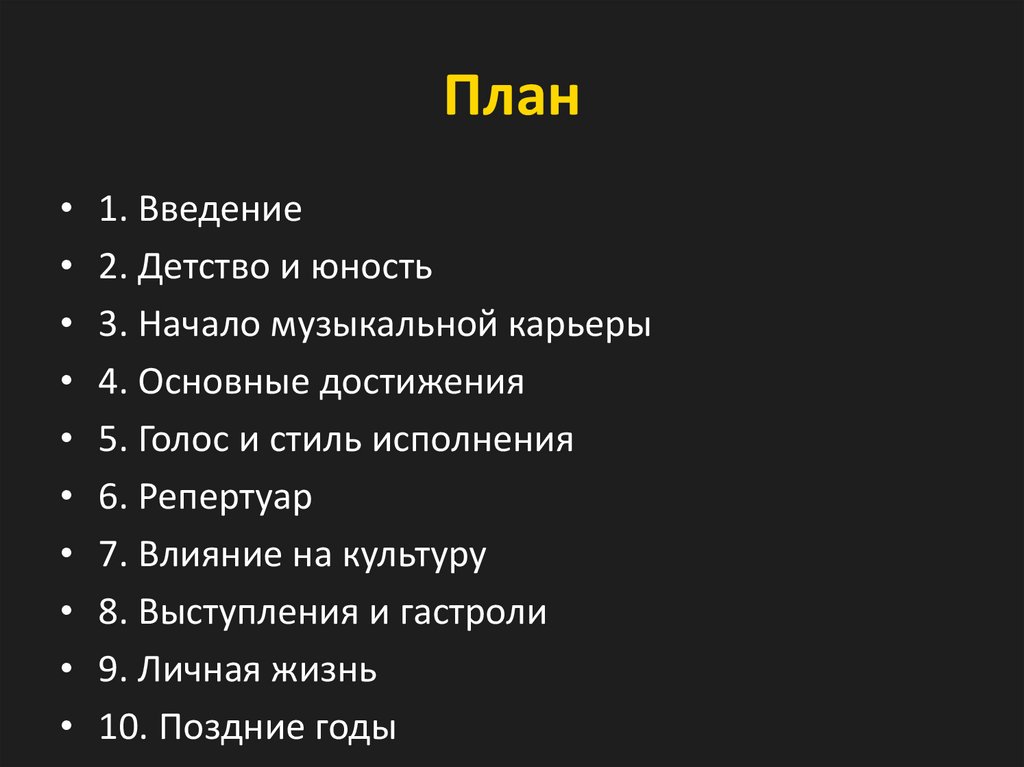 План

• 1. Введение
• 2. Детство и юность
• 3. Начало музыкальной карьеры
• 4. Основные достижения
• 5. Голос и стиль исполнения
• 6. Репертуар
• 7. Влияние на культуру
• 8. Выступления и гастроли
• 9. Личная жизнь
• 10. Поздние годы